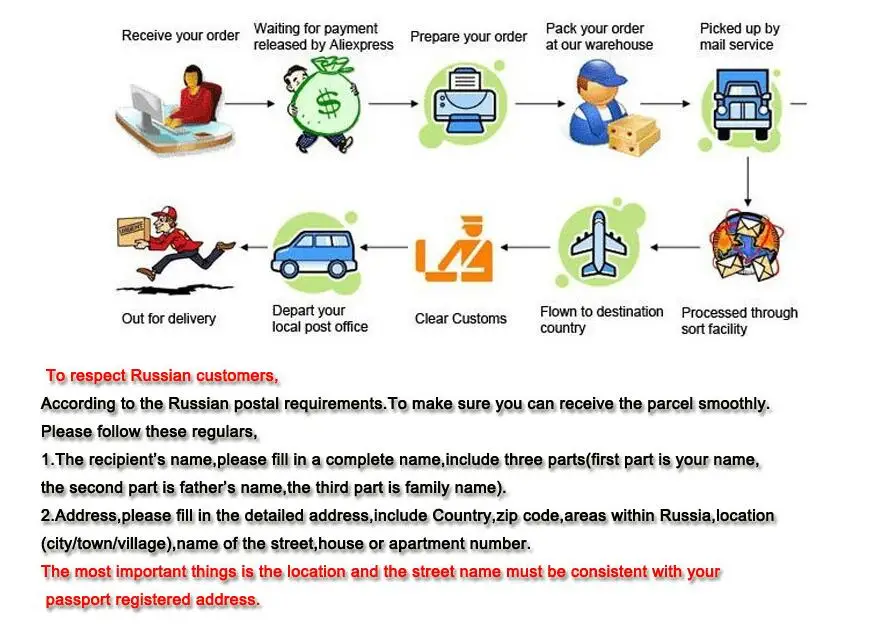 Receive your order
Waiting for payment released by Aliexpress
Prepare your order
Pack your order at our warehouse
Picked up by mail service

Processed through sort facility
Flown to destination country
Clear Customs
Depart your local post office
Out for delivery

To respect Russian customers,
According to the Russian postal requirements.To make sure you can receive the parcel smoothly.
Please follow these regulars,
1.The recipient's name,please fill in a complete name,include three parts(first part is your name, the second part is father's name,the third part is family name).
2.Address,please fill in the detailed address,include Country,zip code,areas within Russia,location (city/town/village),name of the street,house or apartment number.
The most important things is the location and the street name must be consistent with your passport registered address.